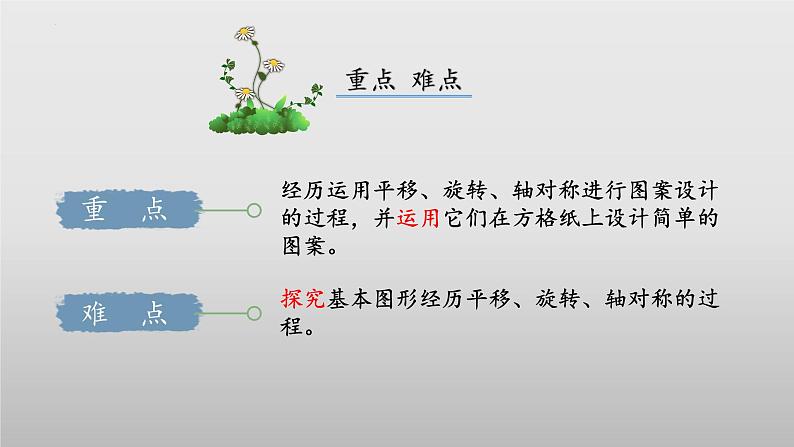 重点 难点

重 点

经历运用平移、旋转、轴对称进行图案设计的过程，并运用它们在方格纸上设计简单的图案。

难 点

探究基本图形经历平移、旋转、轴对称的过程。